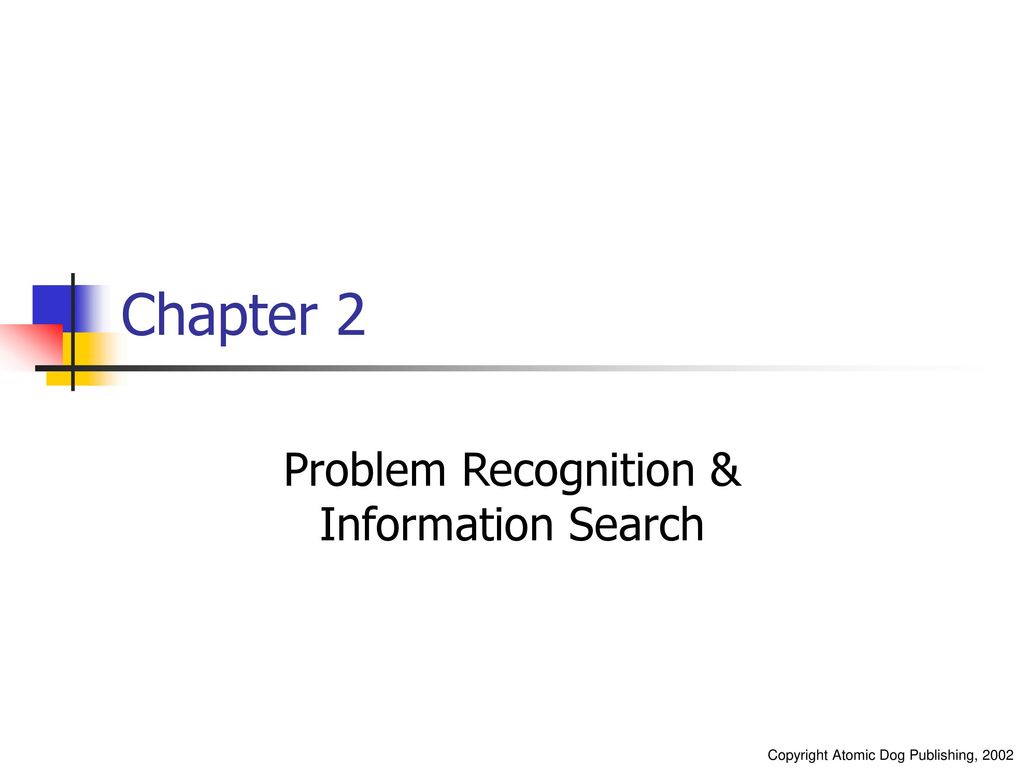 Chapter 2

Problem Recognition & Information Search

Copyright Atomic Dog Publishing, 2002